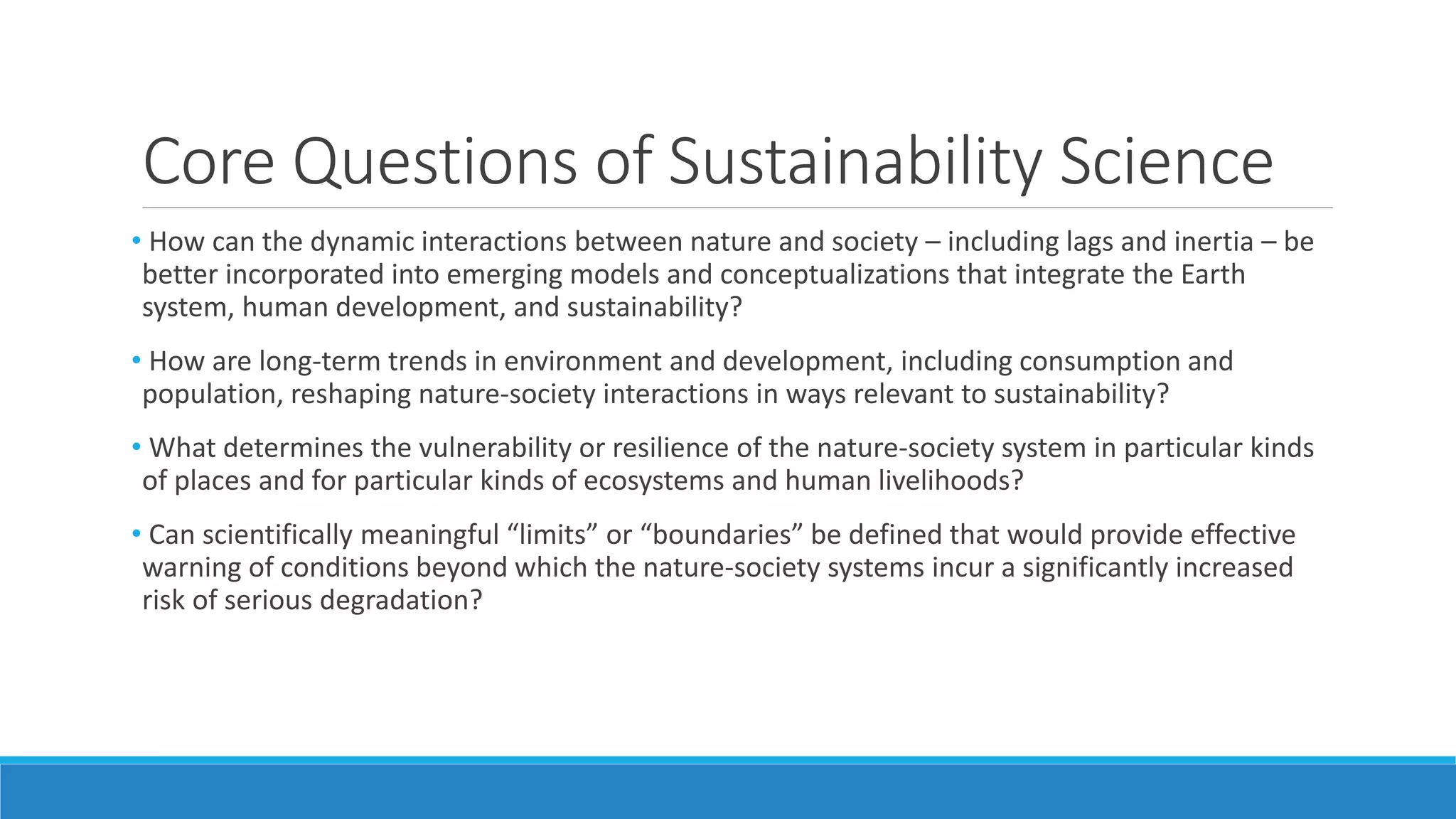 Core Questions of Sustainability Science

• How can the dynamic interactions between nature and society – including lags and inertia – be better incorporated into emerging models and conceptualizations that integrate the Earth system, human development, and sustainability?

• How are long-term trends in environment and development, including consumption and population, reshaping nature-society interactions in ways relevant to sustainability?

• What determines the vulnerability or resilience of the nature-society system in particular kinds of places and for particular kinds of ecosystems and human livelihoods?

• Can scientifically meaningful “limits” or “boundaries” be defined that would provide effective warning of conditions beyond which the nature-society systems incur a significantly increased risk of serious degradation?